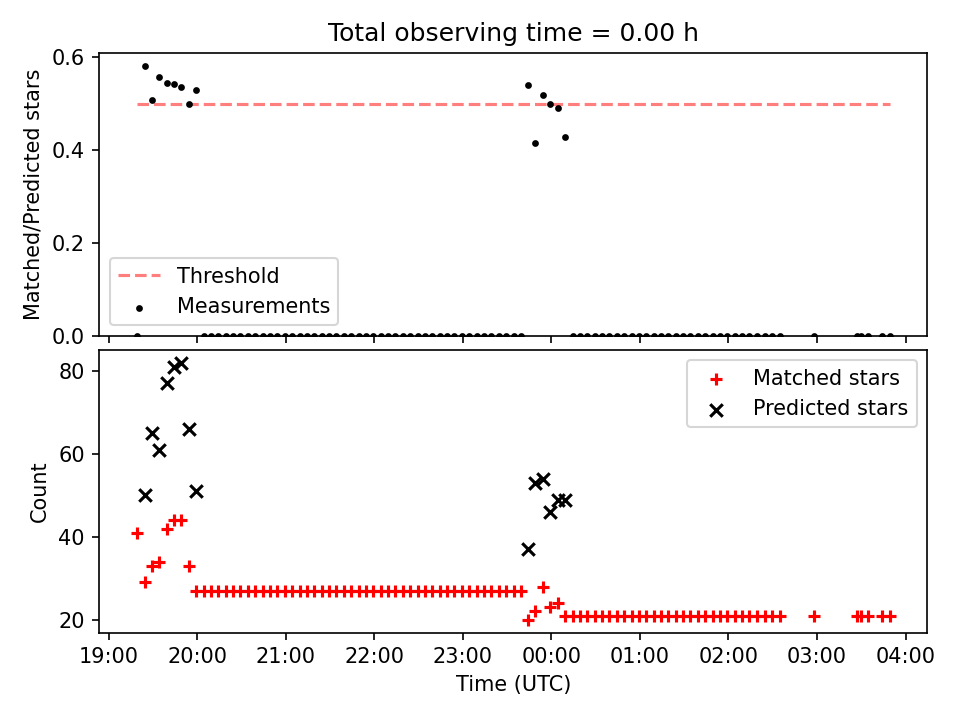 Total observing time = 0.00 h

Matched/Predicted stars

0.6
0.4
0.2
0.0

Threshold
Measurements

Count

80
60
40
20

Matched stars
Predicted stars

19:00 20:00 21:00 22:00 23:00 00:00 01:00 02:00 03:00 04:00

Time (UTC)